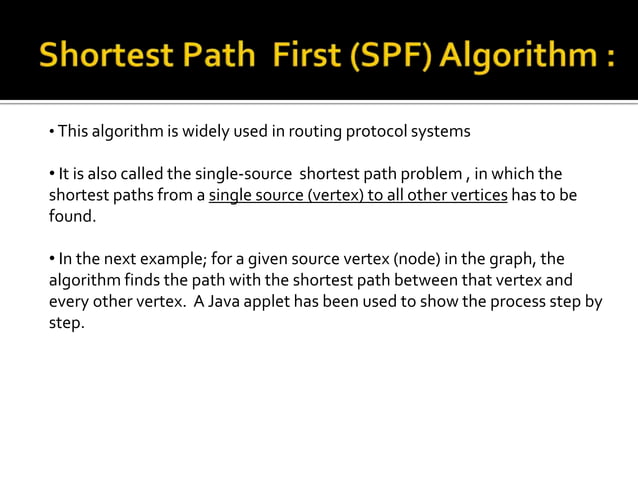 Shortest Path First (SPF) Algorithm :

• This algorithm is widely used in routing protocol systems

• It is also called the single-source shortest path problem , in which the shortest paths from a single source (vertex) to all other vertices has to be found.

• In the next example; for a given source vertex (node) in the graph, the algorithm finds the path with the shortest path between that vertex and every other vertex. A Java applet has been used to show the process step by step.